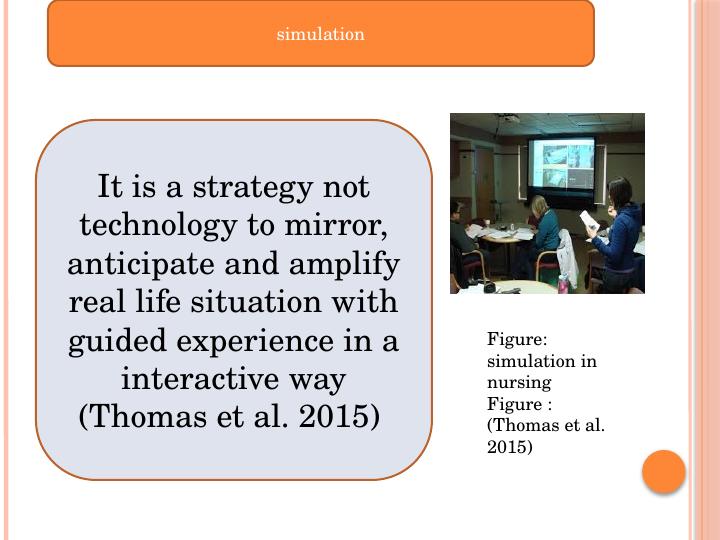 simulation

It is a strategy not technology to mirror, anticipate and amplify real life situation with guided experience in a interactive way (Thomas et al. 2015)

Figure: simulation in nursing
Figure : (Thomas et al. 2015)